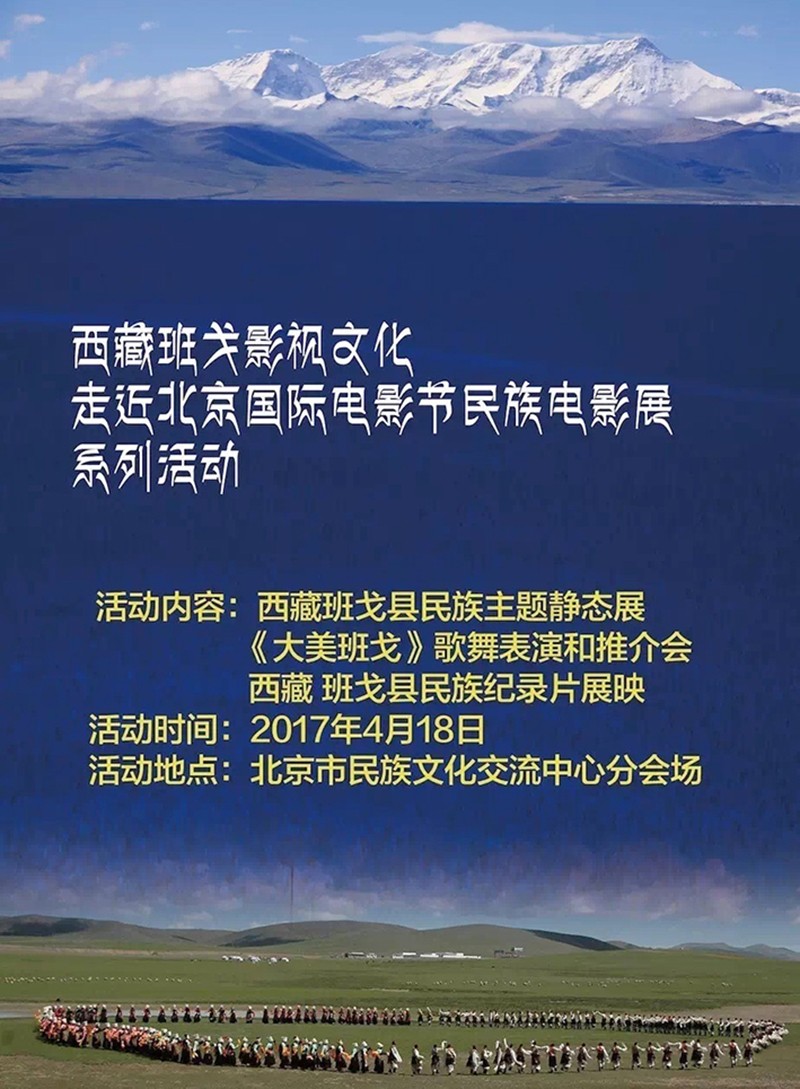 西藏班戈影视文化
走近北京国际电影节民族电影展
系列活动

活动内容：西藏班戈县民族主题静态展
《大美班戈》歌舞表演和推介会
西藏 班戈县民族纪录片展映
活动时间：2017年4月18日
活动地点：北京市民族文化交流中心分会场